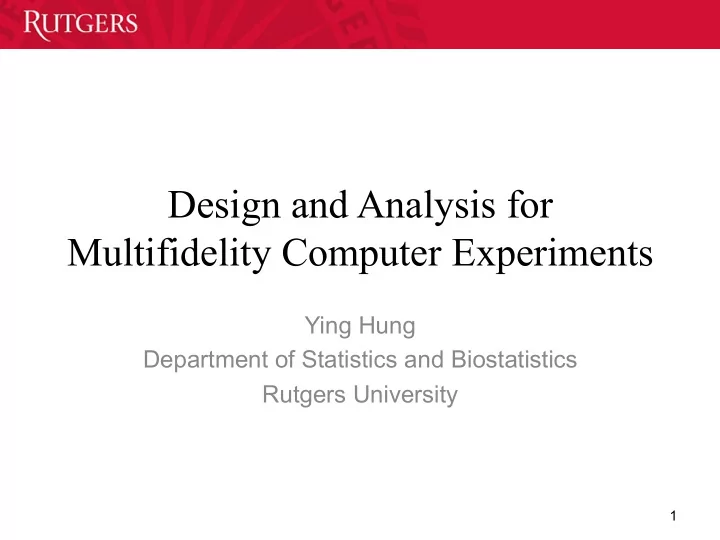 RUTGERS

Design and Analysis for Multifidelity Computer Experiments

Ying Hung
Department of Statistics and Biostatistics
Rutgers University

1